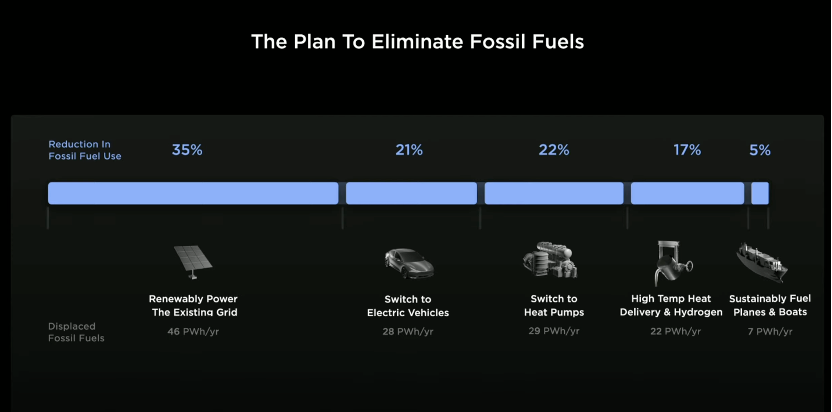 The Plan To Eliminate Fossil Fuels

Reduction In Fossil Fuel Use

35%

21%

22%

17%

5%

Renewably Power The Existing Grid

Switch to Electric Vehicles

Switch to Heat Pumps

High Temp Heat Delivery & Hydrogen

Sustainably Fuel Planes & Boats

Displaced Fossil Fuels

46 PWh/yr

28 PWh/yr

29 PWh/yr

22 PWh/yr

7 PWh/yr